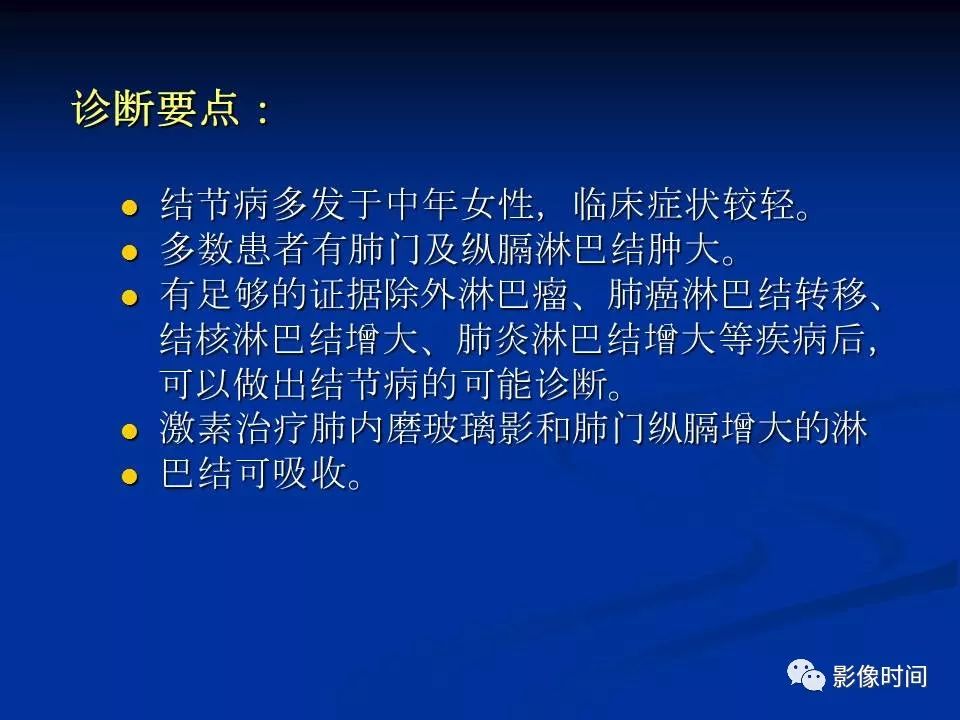 诊断要点：

- 结节病多发于中年女性，临床症状较轻。
- 多数患者有肺门及纵膈淋巴结肿大。
- 有足够的证据除外淋巴瘤、肺癌淋巴结转移、结核淋巴结增大、肺炎淋巴结增大等疾病后，可以做出结节病的可能诊断。
- 激素治疗肺内磨玻璃影和肺门纵膈增大的淋
- 巴结可吸收。

影像时间